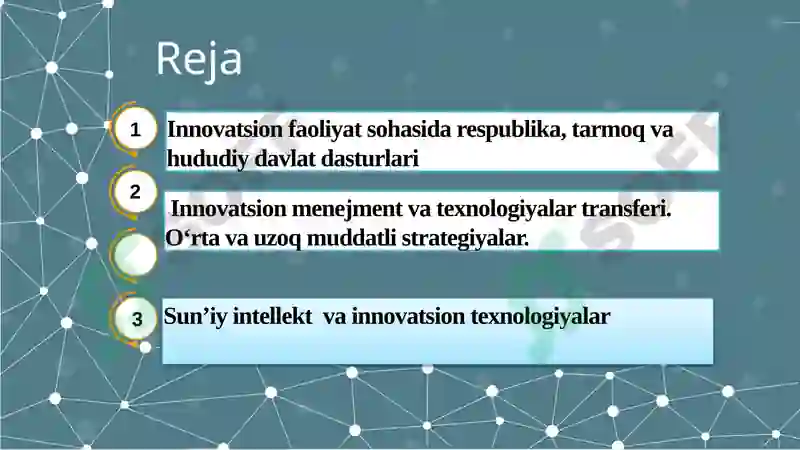 Reja

1 Innovatsion faoliyat sohasida respublika, tarmoq va hududiy davlat dasturlari

2 Innovatsion menejment va texnologiyalar transferi. O‘rta va uzoq muddatli strategiyalar.

3 Sun’iy intellekt va innovatsion texnologiyalar